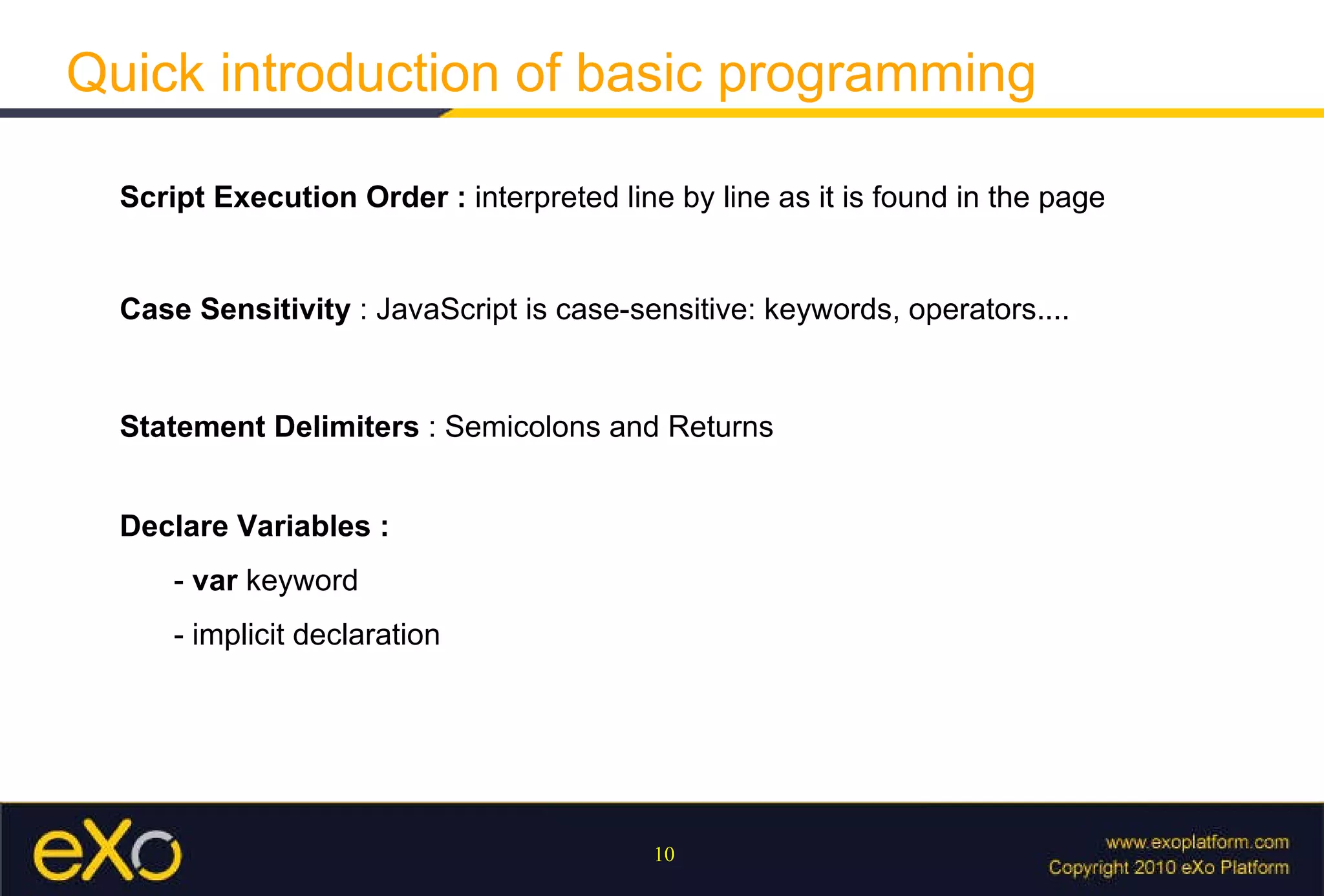 Quick introduction of basic programming

Script Execution Order : interpreted line by line as it is found in the page

Case Sensitivity : JavaScript is case-sensitive: keywords, operators....

Statement Delimiters : Semicolons and Returns

Declare Variables :

- var keyword

- implicit declaration

eXo

10

www.exoplatform.com
Copyright 2010 eXo Platform